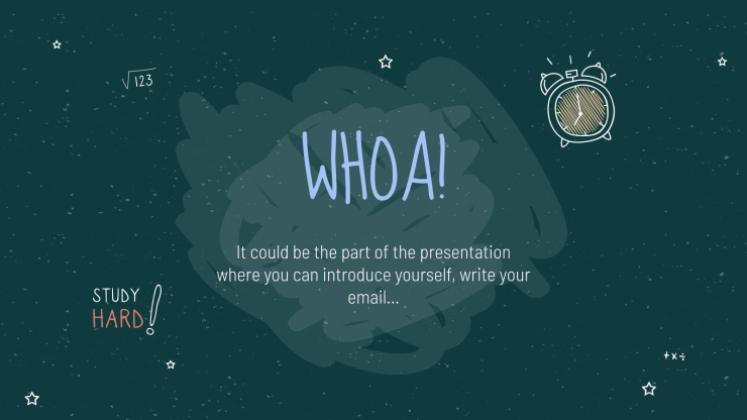 $\sqrt{123}$

WHOA!

It could be the part of the presentation where you can introduce yourself, write your email...

STUDY HARD!

$+\times\div$